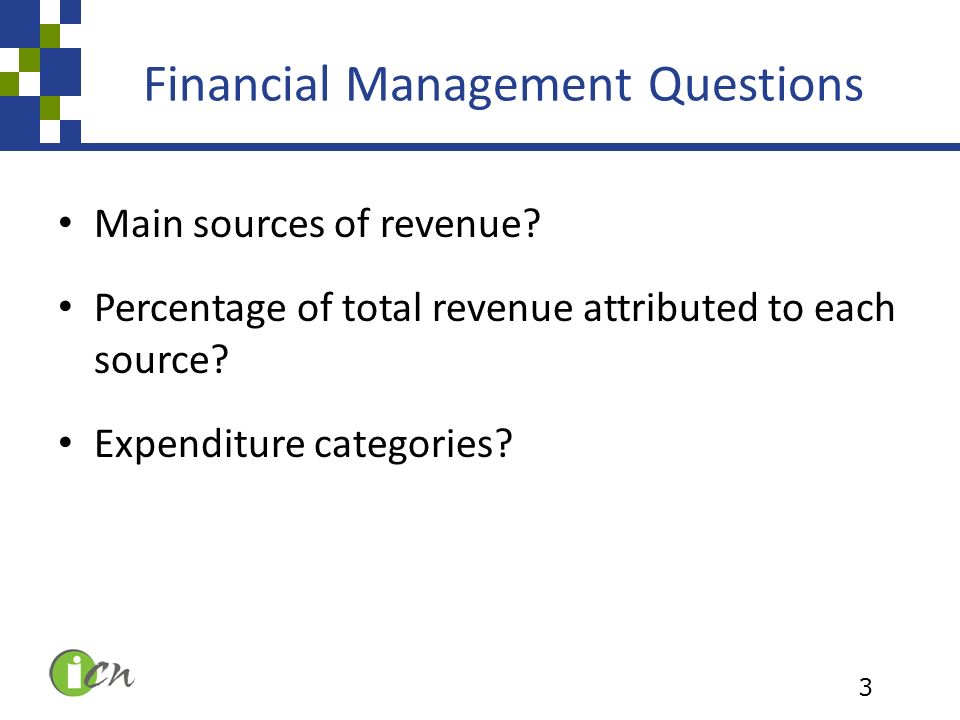 Financial Management Questions

• Main sources of revenue?

• Percentage of total revenue attributed to each source?

• Expenditure categories?

iCN

3